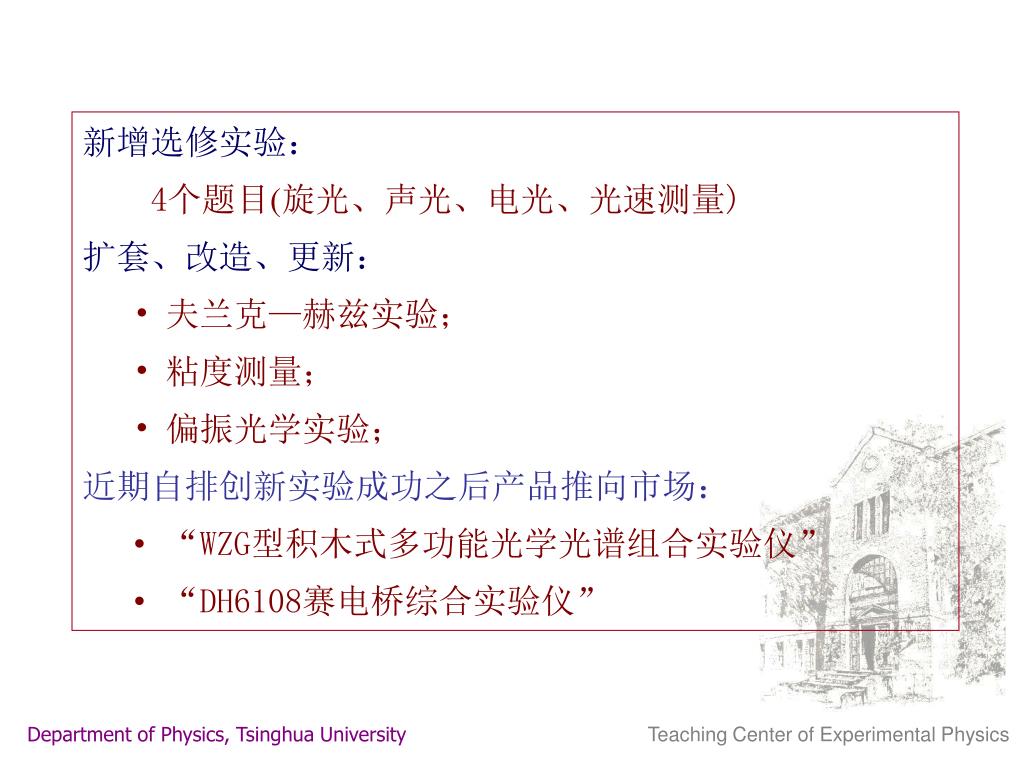 新增选修实验：

4个题目(旋光、声光、电光、光速测量)

扩套、改造、更新：

• 夫兰克—赫兹实验；
• 粘度测量；
• 偏振光学实验；

近期自排创新实验成功之后产品推向市场：

• “WZG型积木式多功能光学光谱组合实验仪”
• “DH6108赛电桥综合实验仪”

Department of Physics, Tsinghua University

Teaching Center of Experimental Physics